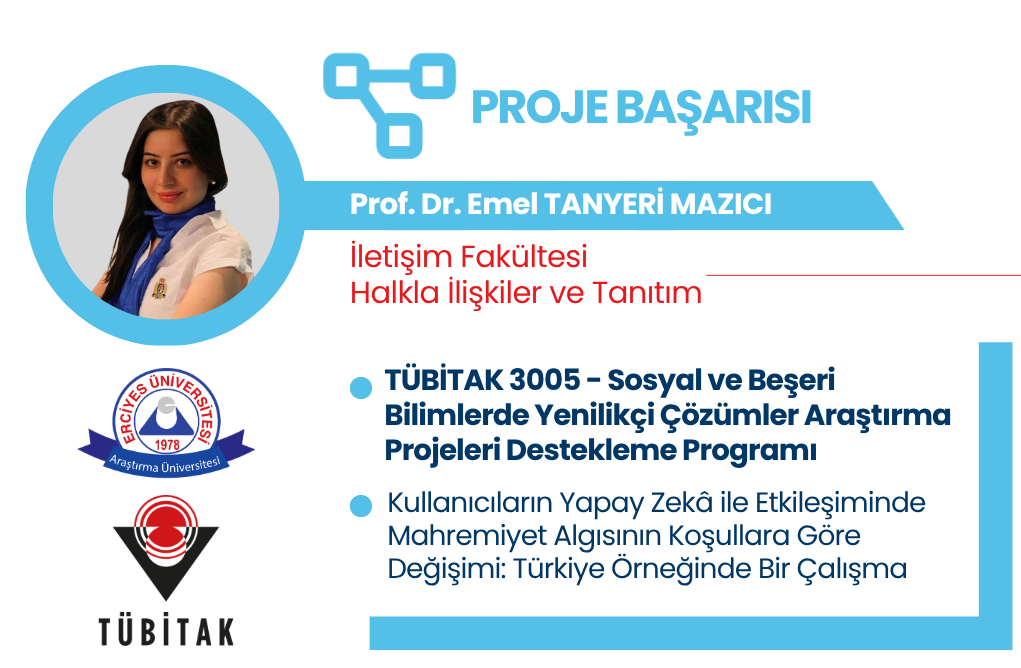 PROJE BAŞARISI

Prof. Dr. Emel TANYERİ MAZICI

İletişim Fakültesi
Halkla İlişkiler ve Tanıtım

ERCİYES ÜNİVERSİTESİ
1978
Araştırma Üniversitesi

TÜBİTAK

TÜBİTAK 3005 - Sosyal ve Beşeri Bilimlerde Yenilikçi Çözümler Araştırma Projeleri Destekleme Programı

Kullanıcıların Yapay Zekâ ile Etkileşiminde Mahremiyet Algısının Koşullara Göre Değişimi: Türkiye Örneğinde Bir Çalışma